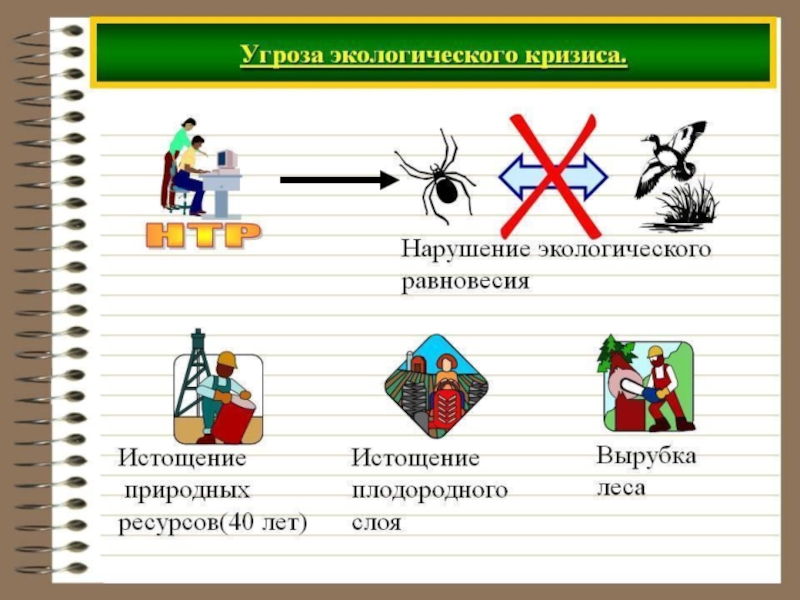 Угроза экологического кризиса.

НТР

Нарушение экологического равновесия

Истощение природных ресурсов(40 лет)

Истощение плодородного слоя

Вырубка леса